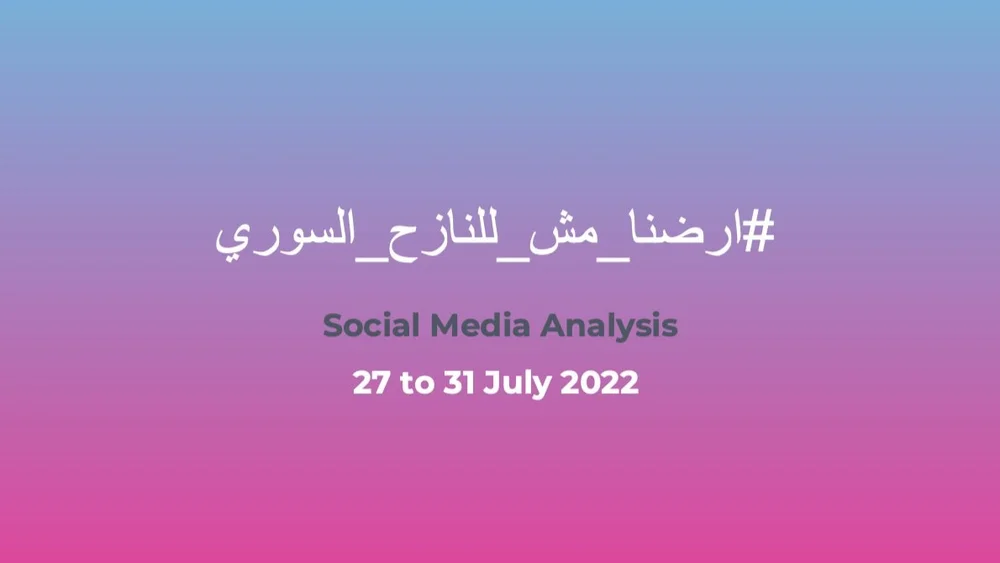 #ارضنا_مش_للنازح_السوري

Social Media Analysis

27 to 31 July 2022